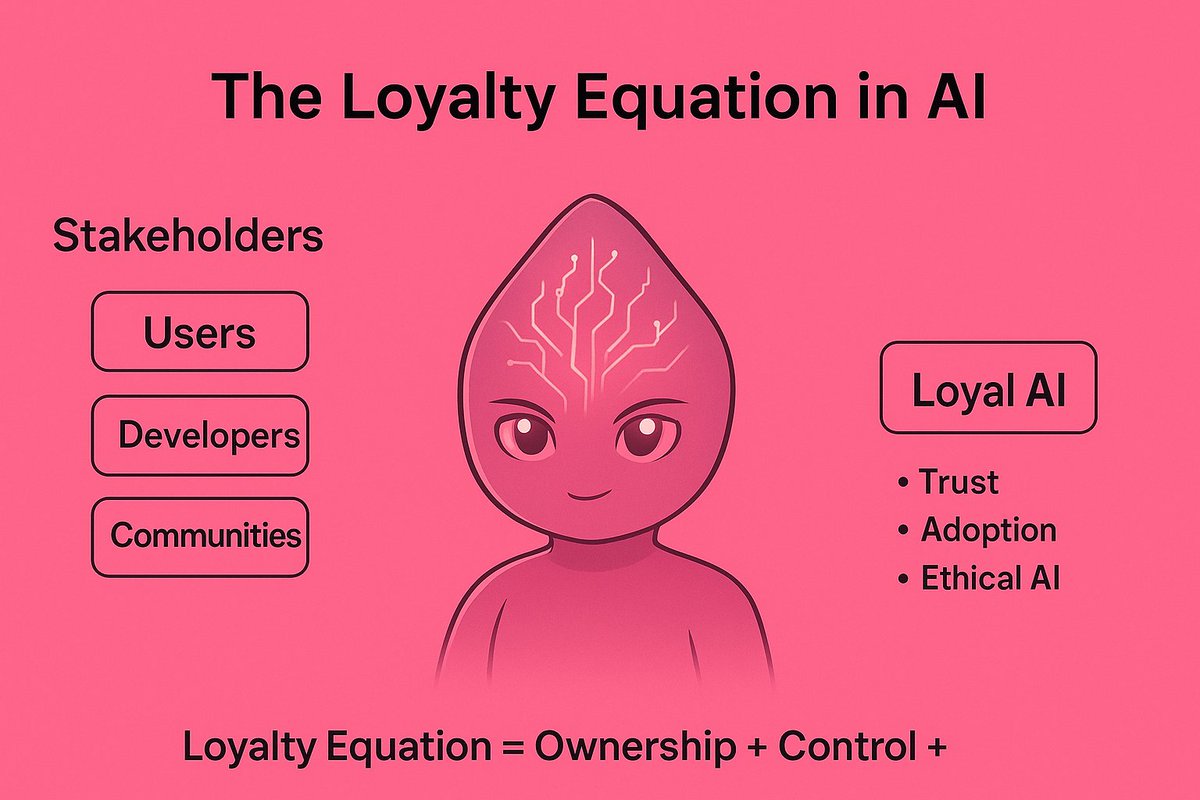 The Loyalty Equation in AI

Stakeholders

Users

Developers

Communities

Loyal AI

• Trust
• Adoption
• Ethical AI

Loyalty Equation = Ownership + Control +